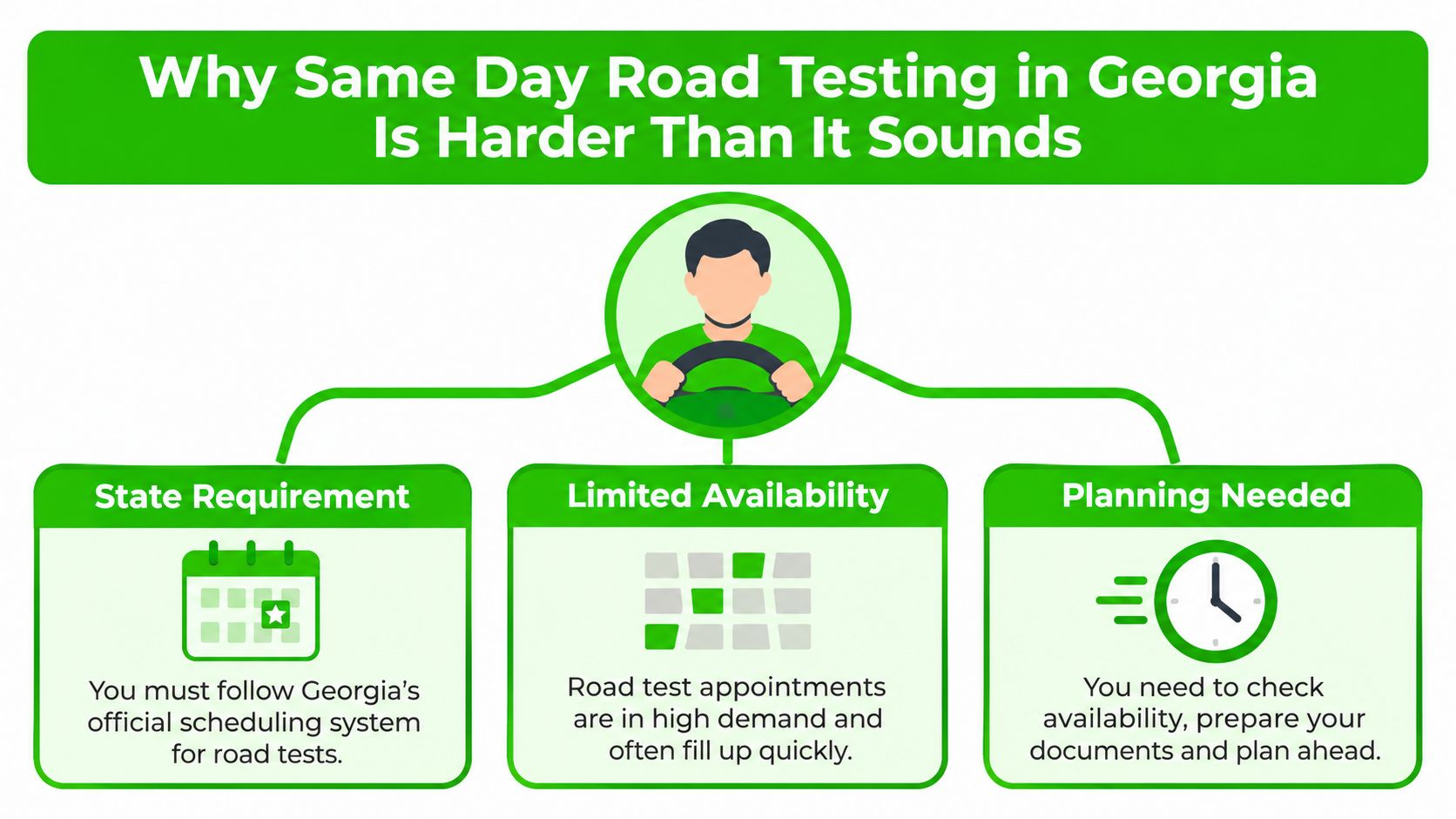 Why Same Day Road Testing in Georgia Is Harder Than It Sounds

State Requirement

You must follow Georgia's official scheduling system for road tests.

Limited Availability

Road test appointments are in high demand and often fill up quickly.

Planning Needed

You need to check availability, prepare your documents and plan ahead.